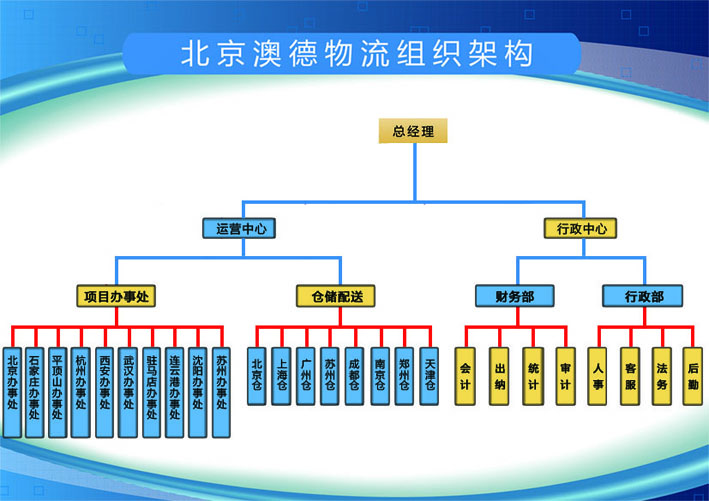 北京澳德物流组织架构

总经理

运营中心

行政中心

项目办事处

仓储配送

财务部

行政部

北京办事处
石家庄办事处
平顶山办事处
杭州办事处
西安办事处
武汉办事处
驻马店办事处
连云港办事处
沈阳办事处
苏州办事处

北京仓
上海仓
广州仓
苏州仓
成都仓
南京仓
郑州仓
天津仓

会计
出纳
统计
审计

人事
客服
法务
后勤